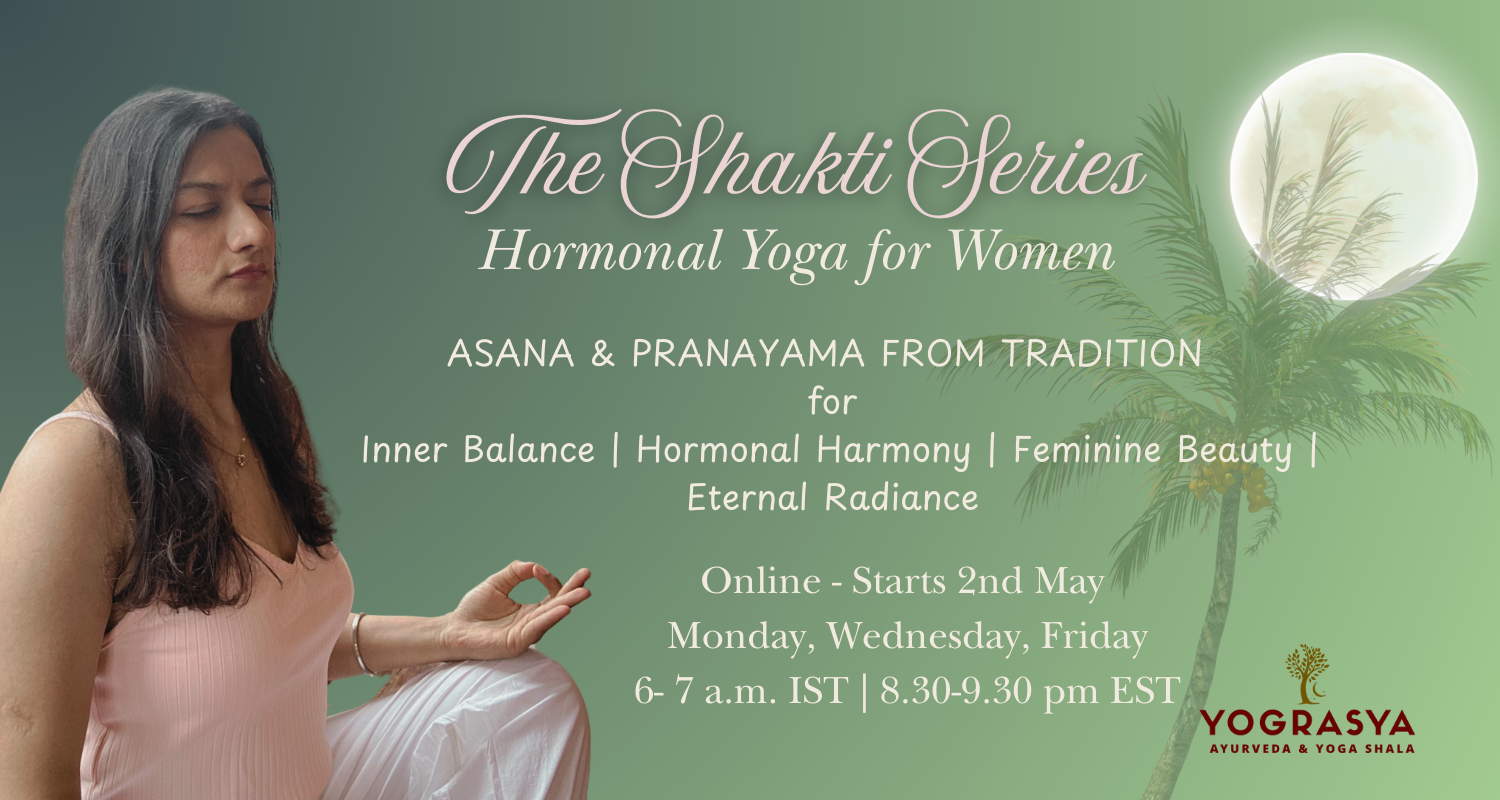 The Shakti Series
Hormonal Yoga for Women

ASANA & PRANAYAMA FROM TRADITION
for
Inner Balance | Hormonal Harmony | Feminine Beauty | Eternal Radiance

Online - Starts 2nd May
Monday, Wednesday, Friday
6- 7 a.m. IST | 8.30-9.30 pm EST

YOGRASYA
AYURVEDA & YOGA SHALA